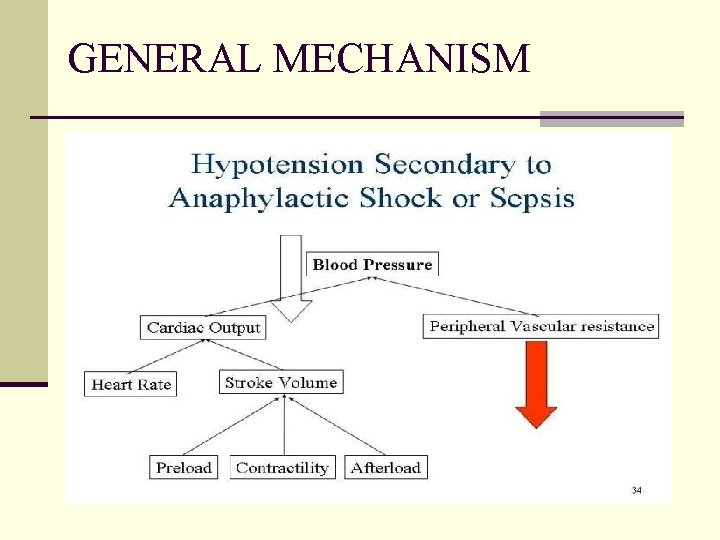 GENERAL MECHANISM

Hypotension Secondary to Anaphylactic Shock or Sepsis

Blood Pressure

Cardiac Output

Peripheral Vascular resistance

Heart Rate

Stroke Volume

Preload

Contractility

Afterload

34